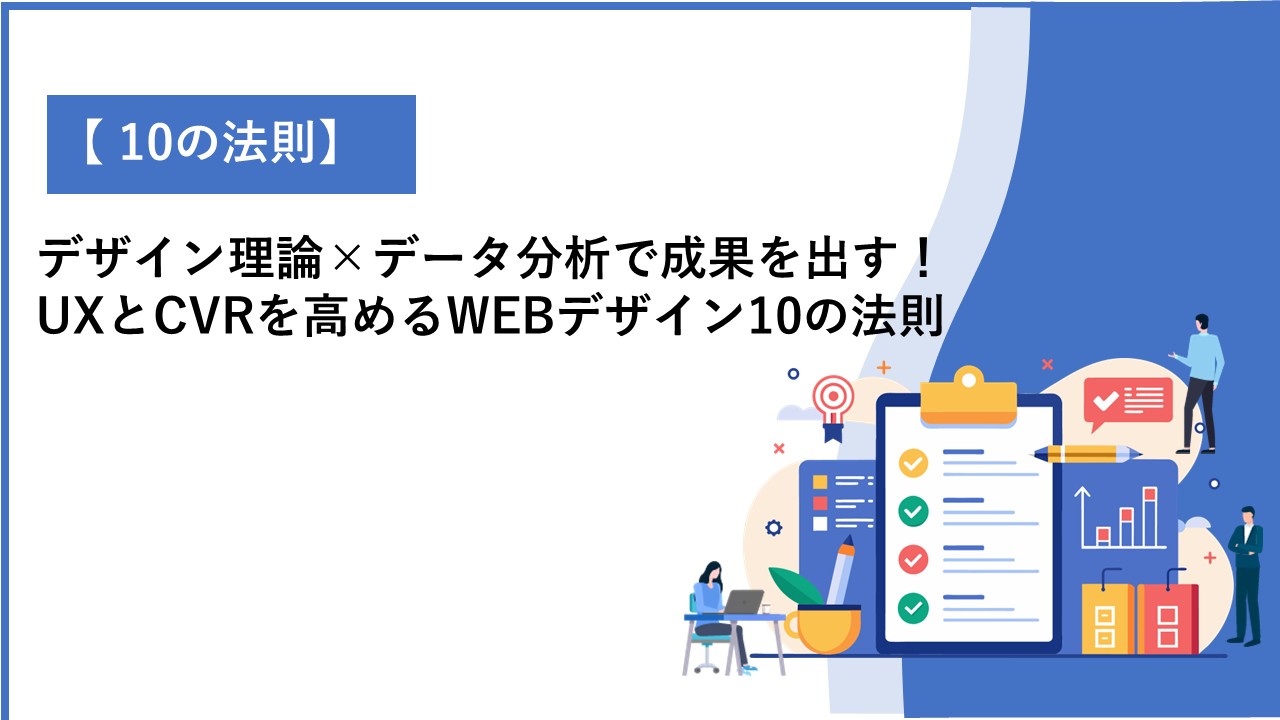 【 10の法則】

デザイン理論×データ分析で成果を出す！
UXとCVRを高めるWEBデザイン10の法則